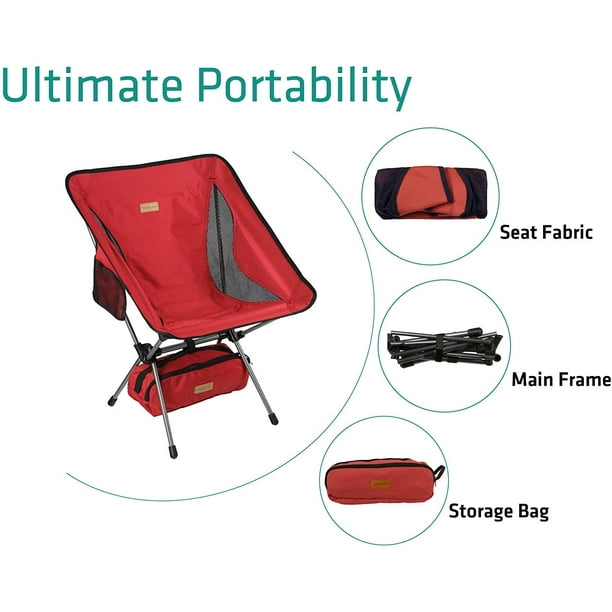 Ultimate Portability

Seat Fabric

Main Frame

Storage Bag